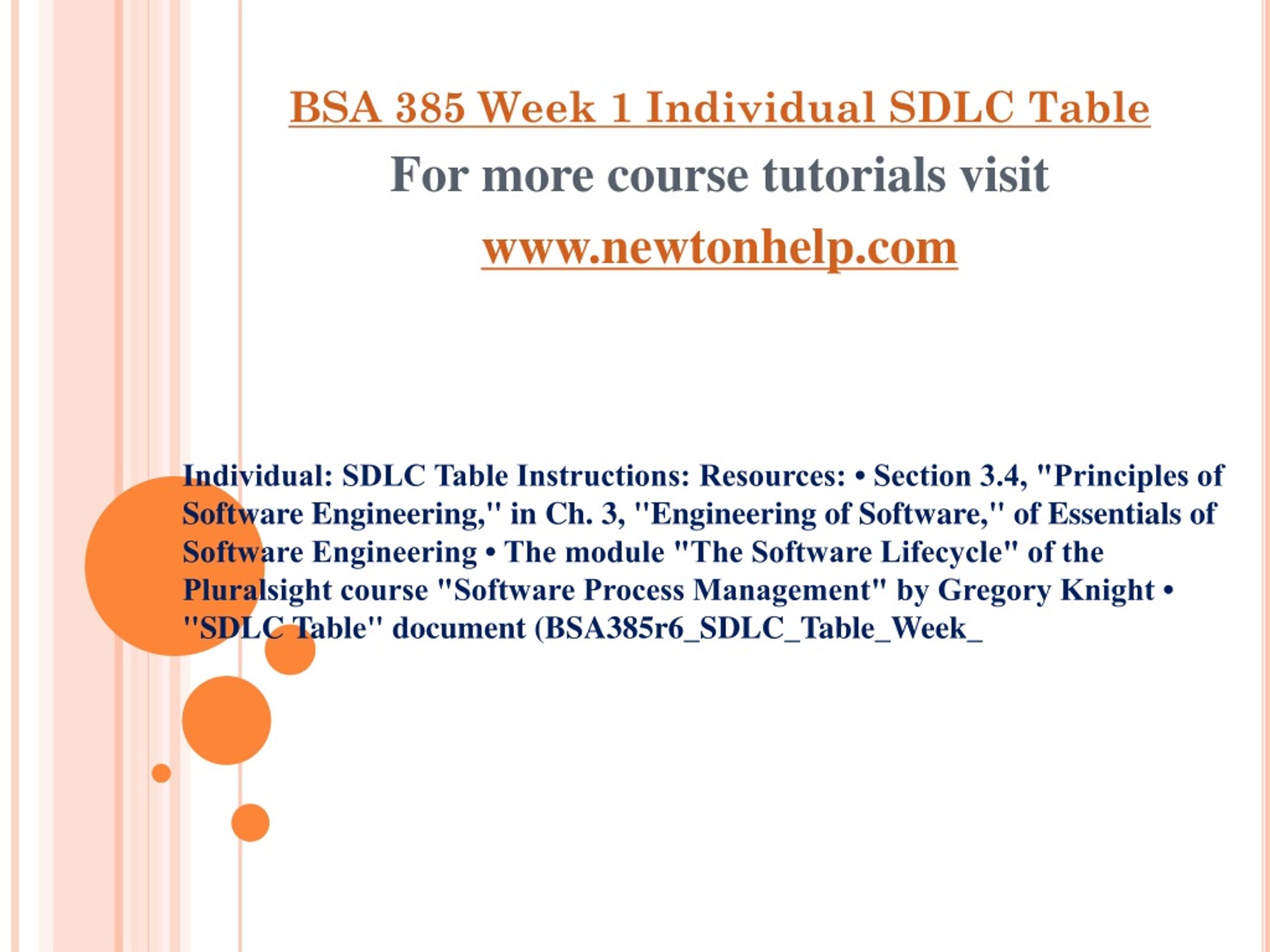 BSA 385 Week 1 Individual SDLC Table

For more course tutorials visit

www.newtonhelp.com

Individual: SDLC Table Instructions: Resources: • Section 3.4, "Principles of Software Engineering," in Ch. 3, "Engineering of Software," of Essentials of Software Engineering • The module "The Software Lifecycle" of the Pluralsight course "Software Process Management" by Gregory Knight • "SDLC Table" document (BSA385r6_SDLC_Table_Week_